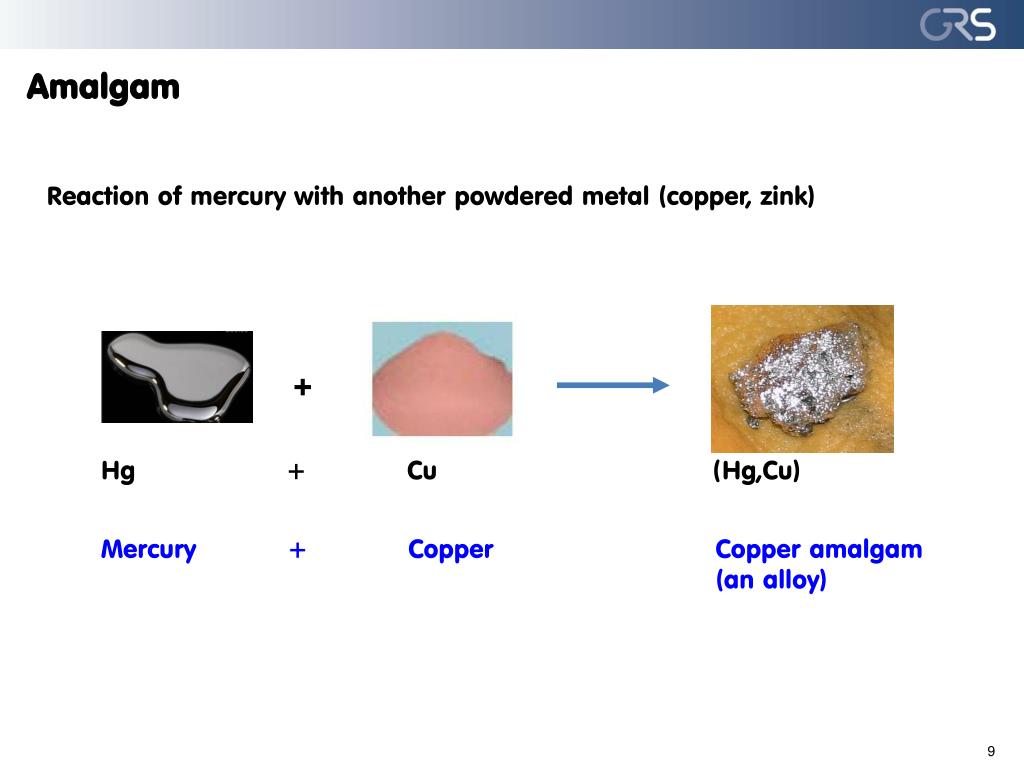 GRS

Amalgam

Reaction of mercury with another powdered metal (copper, zink)

+

Hg + Cu (Hg,Cu)

Mercury + Copper Copper amalgam (an alloy)

9